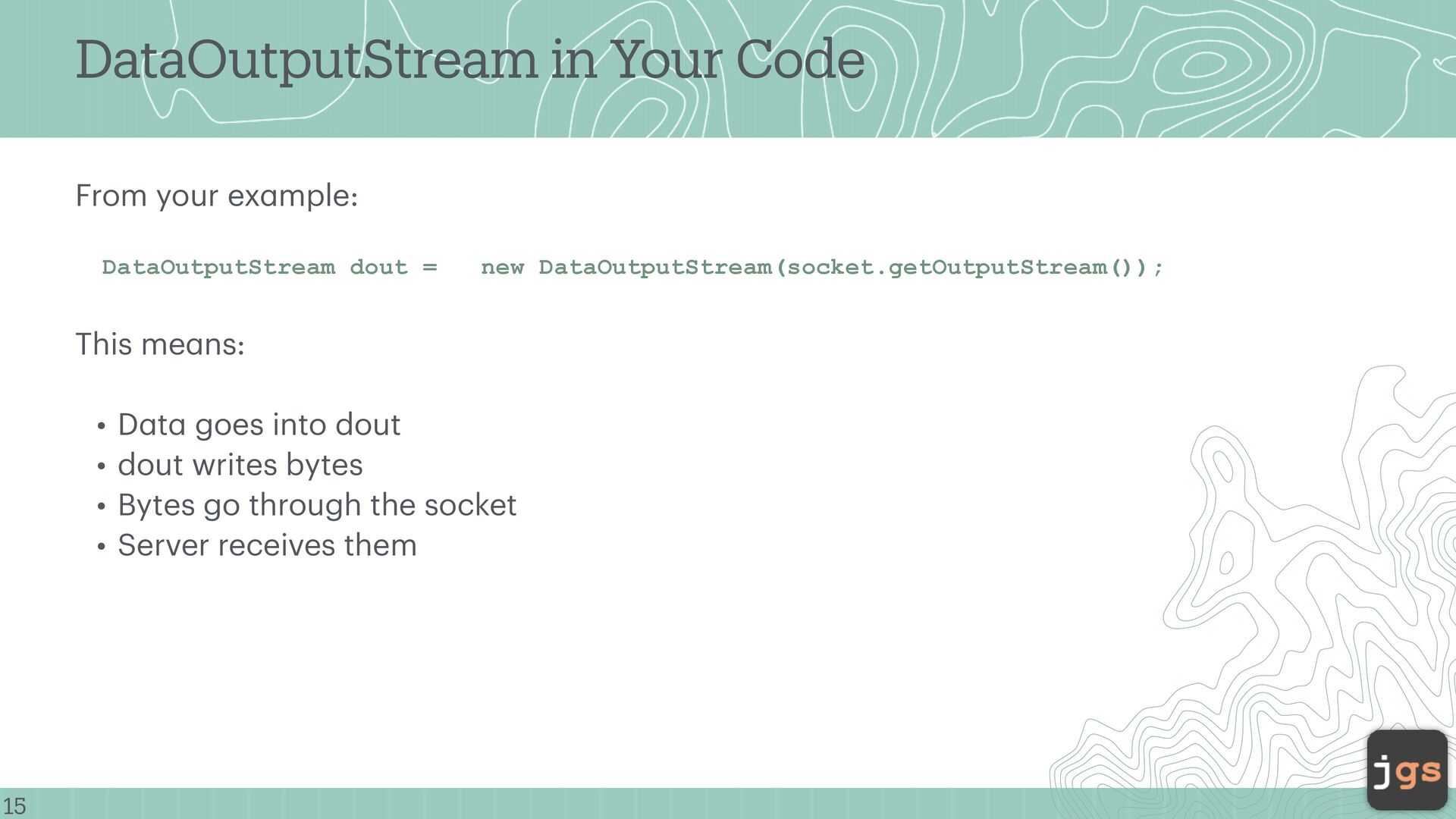 DataOutputStream in Your Code

From your example:

DataOutputStream dout =   new DataOutputStream(socket.getOutputStream());

This means:

• Data goes into dout
• dout writes bytes
• Bytes go through the socket
• Server receives them

15

jgs